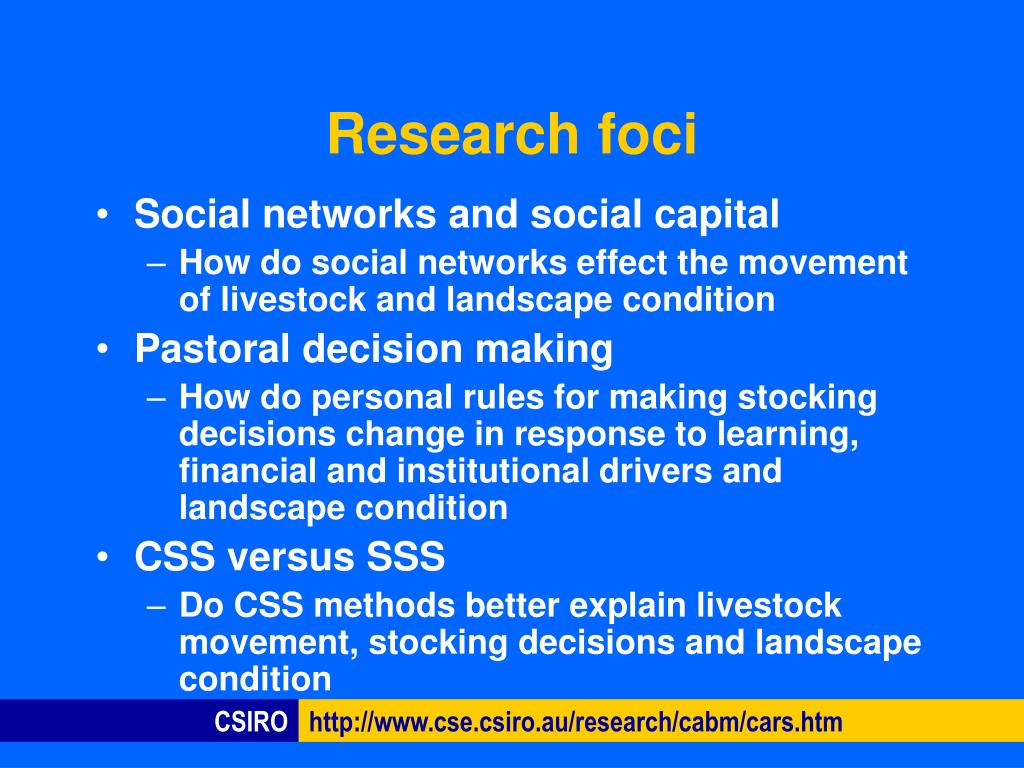 Research foci

• Social networks and social capital
– How do social networks effect the movement of livestock and landscape condition
• Pastoral decision making
– How do personal rules for making stocking decisions change in response to learning, financial and institutional drivers and landscape condition
• CSS versus SSS
– Do CSS methods better explain livestock movement, stocking decisions and landscape condition

CSIRO http://www.cse.csiro.au/research/cabm/cars.htm